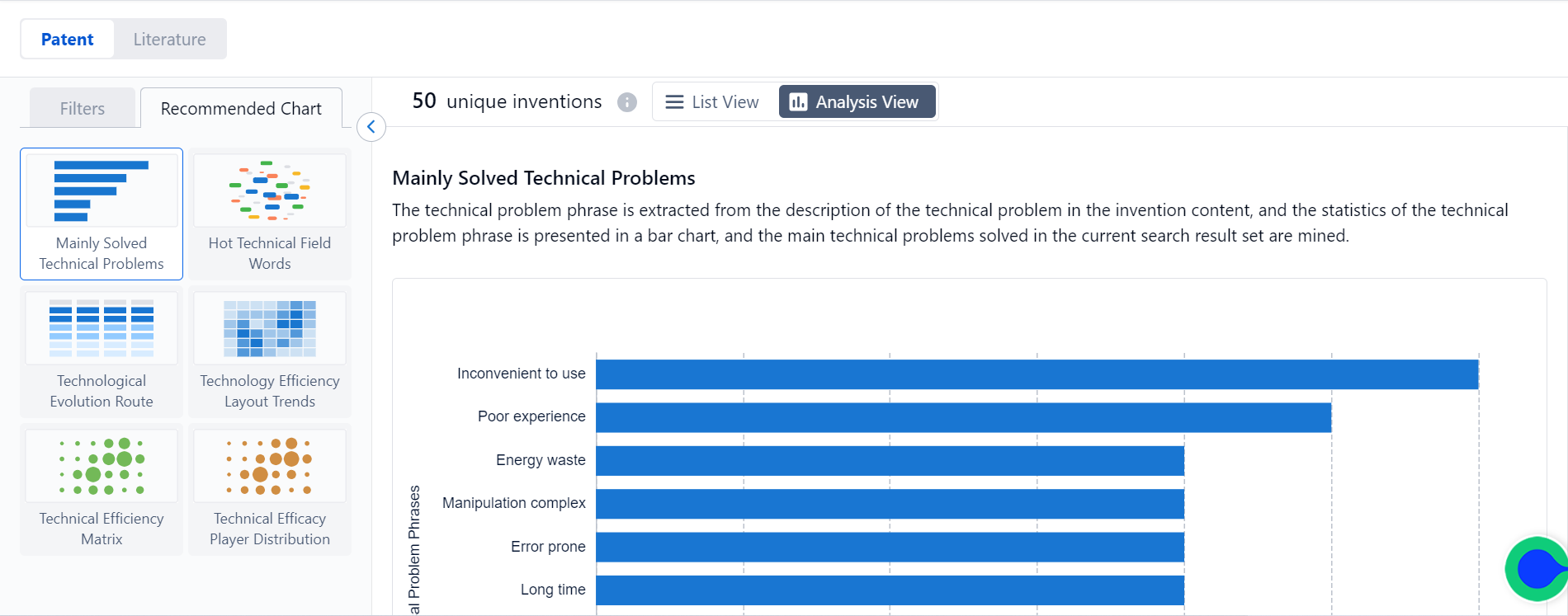 Patent Literature

Filters Recommended Chart

Mainly Solved Technical Problems

Hot Technical Field Words

Technological Evolution Route

Technology Efficiency Layout Trends

Technical Efficiency Matrix

Technical Efficacy Player Distribution

50 unique inventions

List View Analysis View

Mainly Solved Technical Problems

The technical problem phrase is extracted from the description of the technical problem in the invention content, and the statistics of the technical problem phrase is presented in a bar chart, and the main technical problems solved in the current search result set are mined.

al Problem Phrases

Inconvenient to use

Poor experience

Energy waste

Manipulation complex

Error prone

Long time